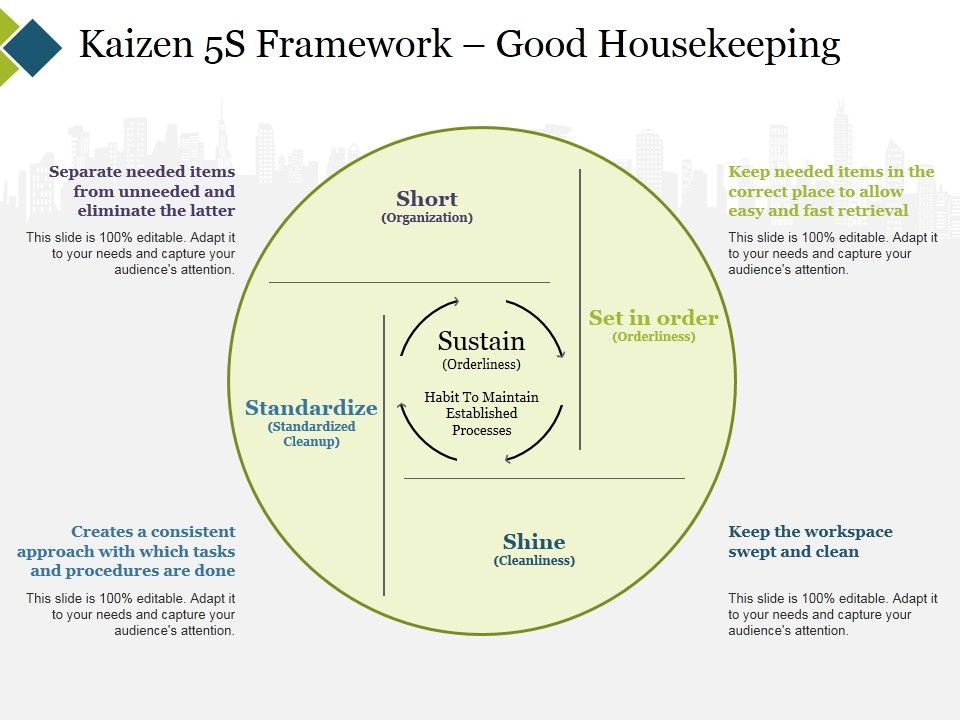 Kaizen 5S Framework – Good Housekeeping

Separate needed items from unneeded and eliminate the latter

This slide is 100% editable. Adapt it to your needs and capture your audience's attention.

Short
(Organization)

Keep needed items in the correct place to allow easy and fast retrieval

This slide is 100% editable. Adapt it to your needs and capture your audience's attention.

Set in order
(Orderliness)

Sustain
(Orderliness)

Habit To Maintain Established Processes

Standardize
(Standardized Cleanup)

Shine
(Cleanliness)

Creates a consistent approach with which tasks and procedures are done

This slide is 100% editable. Adapt it to your needs and capture your audience's attention.

Keep the workspace swept and clean

This slide is 100% editable. Adapt it to your needs and capture your audience's attention.